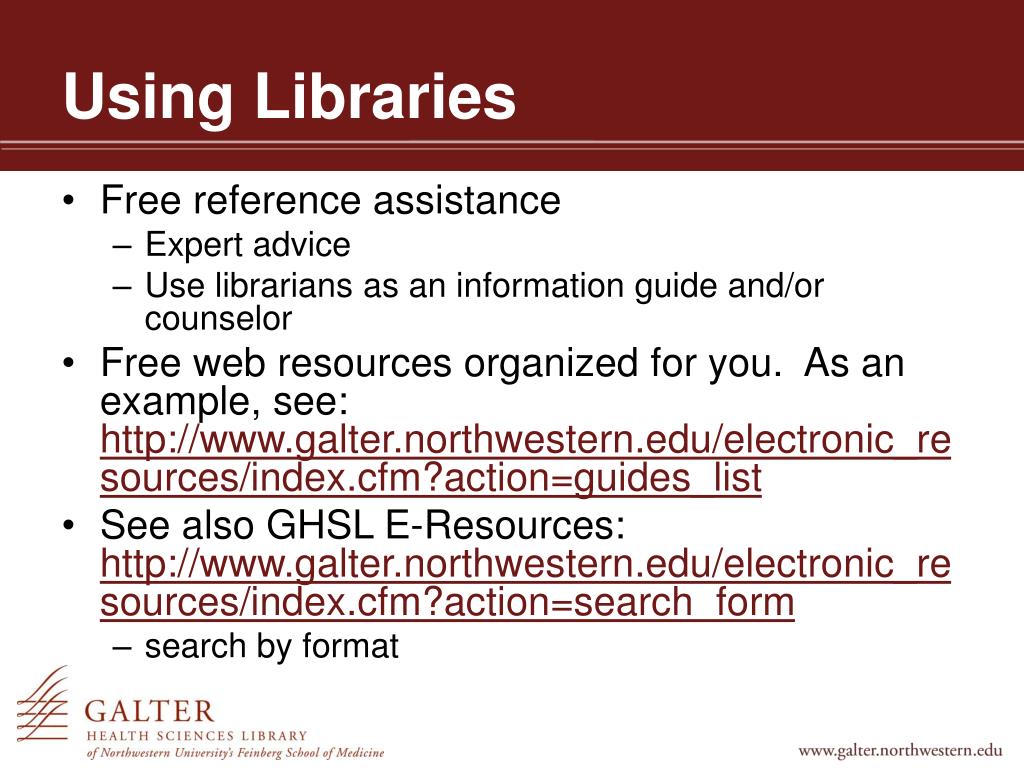 Using Libraries

• Free reference assistance
– Expert advice
– Use librarians as an information guide and/or counselor
• Free web resources organized for you. As an example, see: http://www.galter.northwestern.edu/electronic_resources/index.cfm?action=guides_list
• See also GHSL E-Resources: http://www.galter.northwestern.edu/electronic_resources/index.cfm?action=search_form
– search by format

GALTER
HEALTH SCIENCES LIBRARY
of Northwestern University's Feinberg School of Medicine

www.galter.northwestern.edu